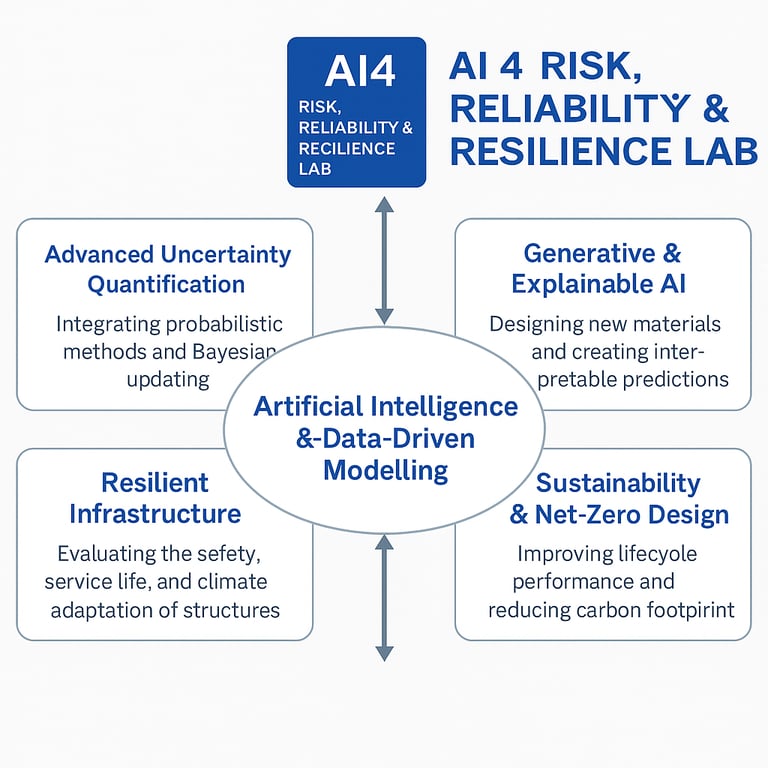 AI4
RISK,
RELIABILITY &
RECILIENCE
LAB

AI 4 RISK,
RELIABILITY &
RESILIENCE LAB

Advanced Uncertainty Quantification

Integrating probabilistic methods and Bayesian updating

Generative & Explainable AI

Designing new materials and creating interpretable predictions

Artificial Intelligence &-Data-Driven Modelling

Resilient Infrastructure

Evaluating the sefety, service life, and climate adaptation of structures

Sustainability & Net-Zero Design

Improving lifecyole performance and reducing carbon footpirint